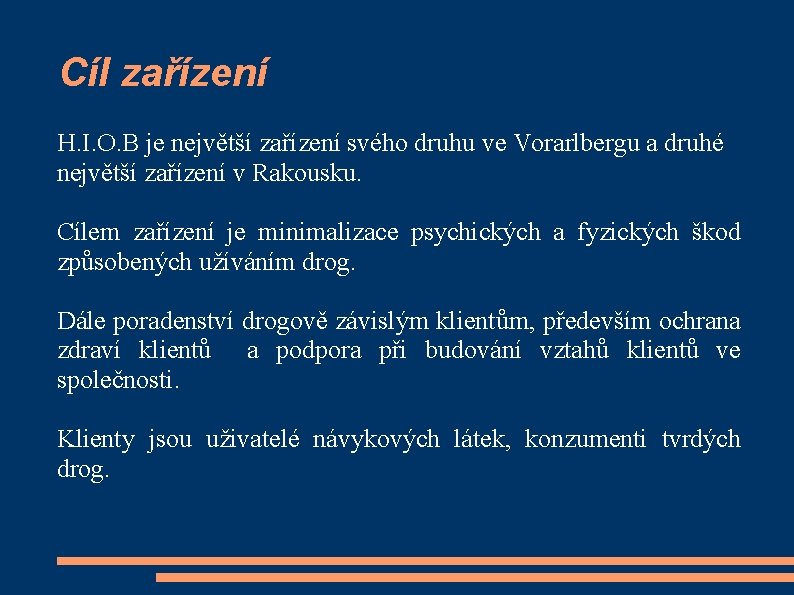 Cíl zařízení

H.I.O.B je největší zařízení svého druhu ve Vorarlbergu a druhé největší zařízení v Rakousku.

Cílem zařízení je minimalizace psychických a fyzických škod způsobených užíváním drog.

Dále poradenství drogově závislým klientům, především ochrana zdraví klientů a podpora při budování vztahů klientů ve společnosti.

Klienty jsou uživatelé návykových látek, konzumenti tvrdých drog.